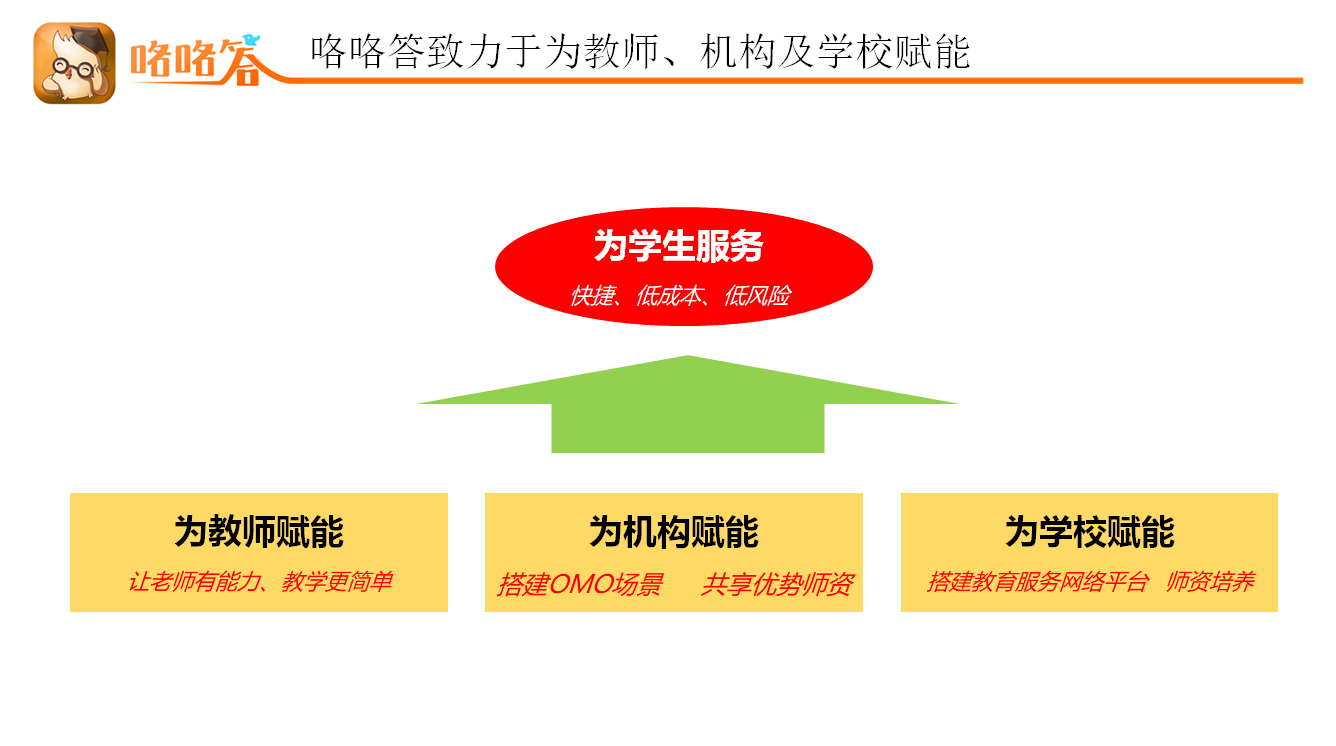 咯咯答

咯咯答致力于为教师、机构及学校赋能

为学生服务

快捷、低成本、低风险

为教师赋能

让老师有能力、教学更简单

为机构赋能

搭建OMO场景　共享优势师资

为学校赋能

搭建教育服务网络平台　师资培养